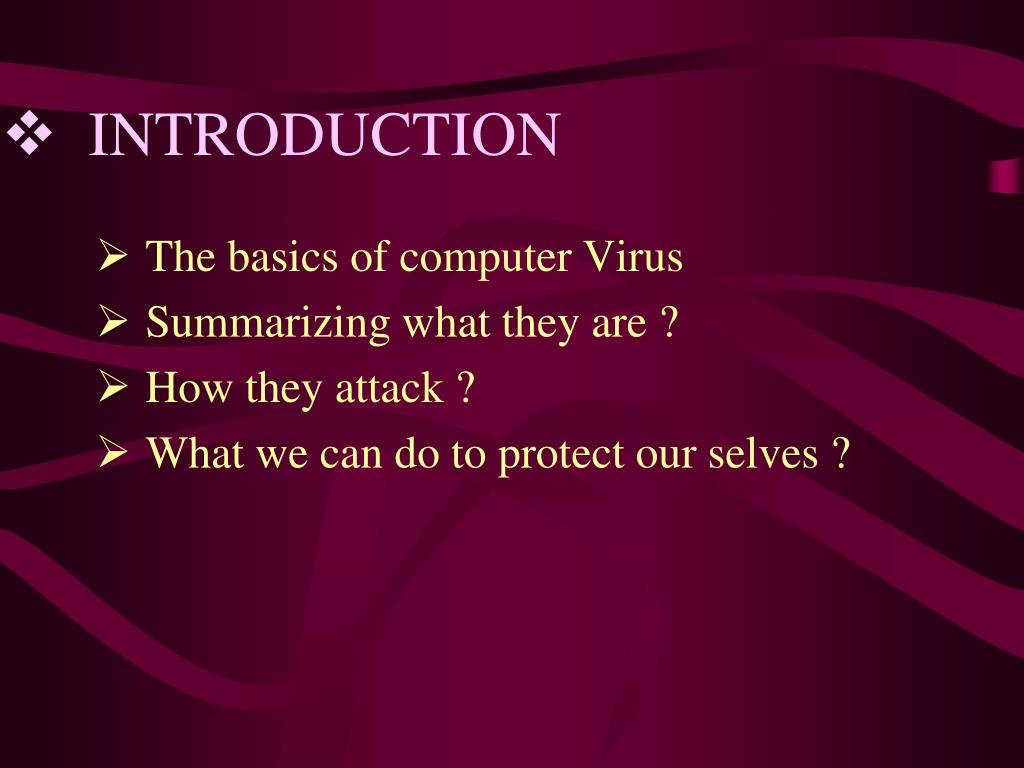 ❖ INTRODUCTION

➢ The basics of computer Virus
➢ Summarizing what they are ?
➢ How they attack ?
➢ What we can do to protect our selves ?